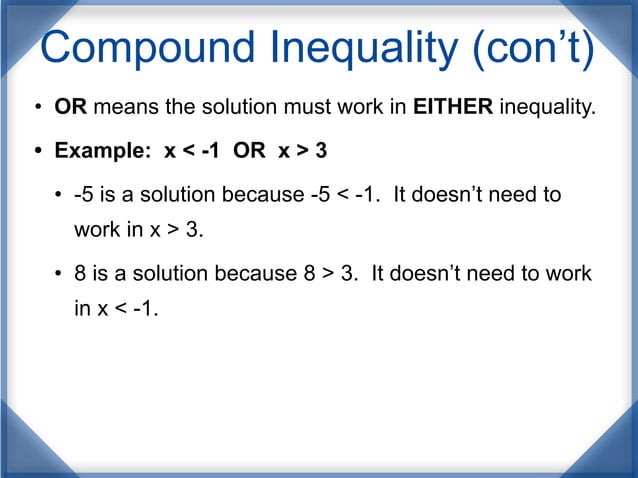 Compound Inequality (con't)

• OR means the solution must work in EITHER inequality.

• Example: $x < -1$ OR $x > 3$

• -5 is a solution because $-5 < -1$. It doesn't need to work in $x > 3$.

• 8 is a solution because $8 > 3$. It doesn't need to work in $x < -1$.